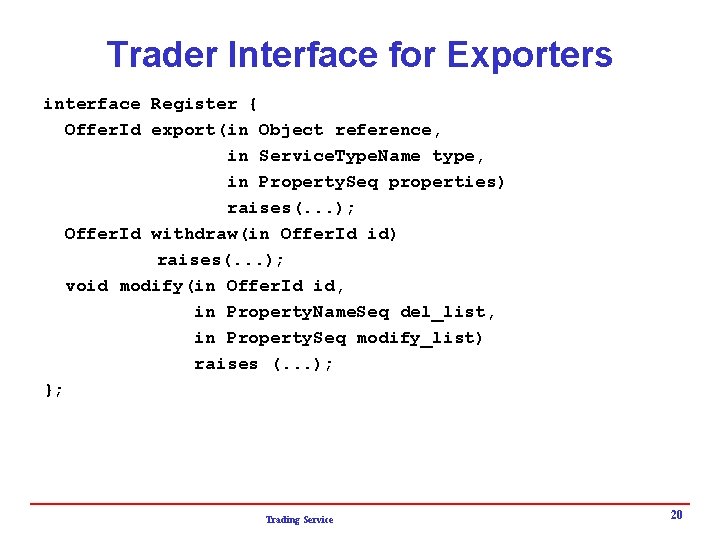 Trader Interface for Exporters

interface Register {
  OfferId export(in Object reference,
               in ServiceTypeName type,
               in PropertySeq properties)
               raises(...);
  OfferId withdraw(in OfferId id)
          raises(...);
  void modify(in OfferId id,
             in PropertyNameSeq del_list,
             in PropertySeq modify_list)
             raises (...);
};

Trading Service

20